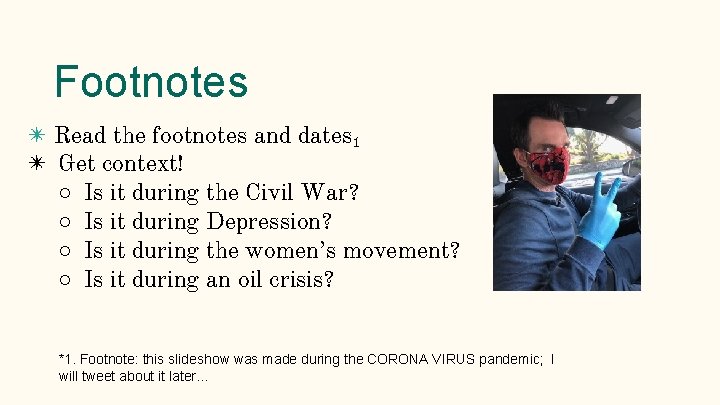 Footnotes

✳ Read the footnotes and dates$_1$
✳ Get context!
○ Is it during the Civil War?
○ Is it during Depression?
○ Is it during the women's movement?
○ Is it during an oil crisis?

*1. Footnote: this slideshow was made during the CORONA VIRUS pandemic; I will tweet about it later...